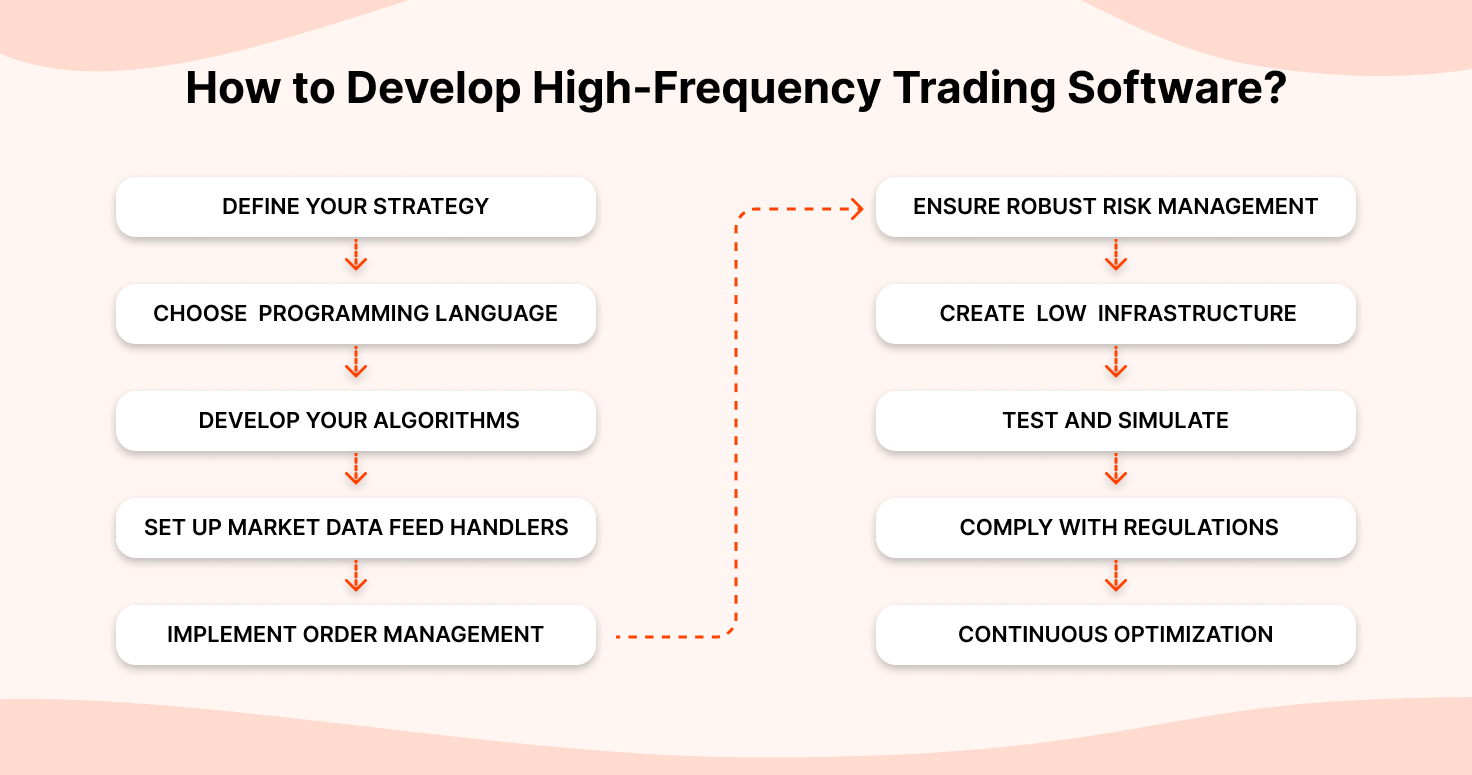 How to Develop High-Frequency Trading Software?

DEFINE YOUR STRATEGY

CHOOSE PROGRAMMING LANGUAGE

DEVELOP YOUR ALGORITHMS

SET UP MARKET DATA FEED HANDLERS

IMPLEMENT ORDER MANAGEMENT

ENSURE ROBUST RISK MANAGEMENT

CREATE LOW INFRASTRUCTURE

TEST AND SIMULATE

COMPLY WITH REGULATIONS

CONTINUOUS OPTIMIZATION